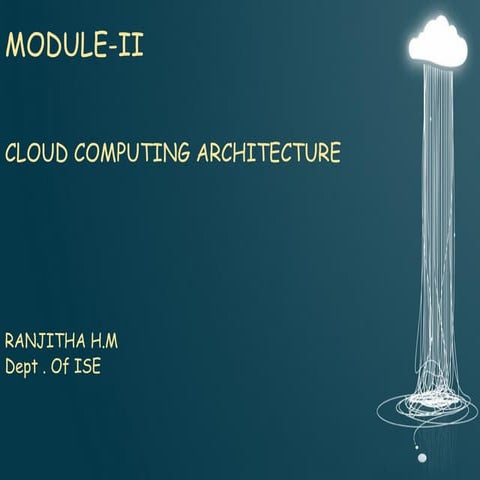 MODULE-II

CLOUD COMPUTING ARCHITECTURE

RANJITHA H.M
Dept . Of ISE